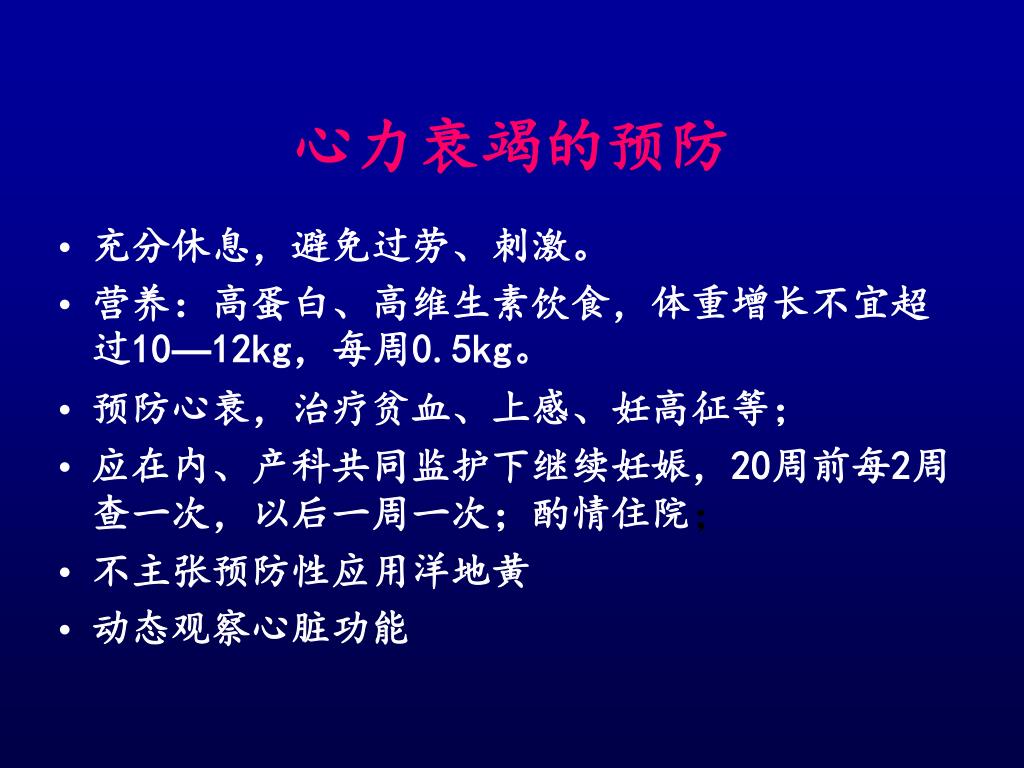 心力衰竭的预防

• 充分休息，避免过劳、刺激。
• 营养：高蛋白、高维生素饮食，体重增长不宜超过10—12kg，每周0.5kg。
• 预防心衰，治疗贫血、上感、妊高征等；
• 应在内、产科共同监护下继续妊娠，20周前每2周查一次，以后一周一次；酌情住院;
• 不主张预防性应用洋地黄
• 动态观察心脏功能